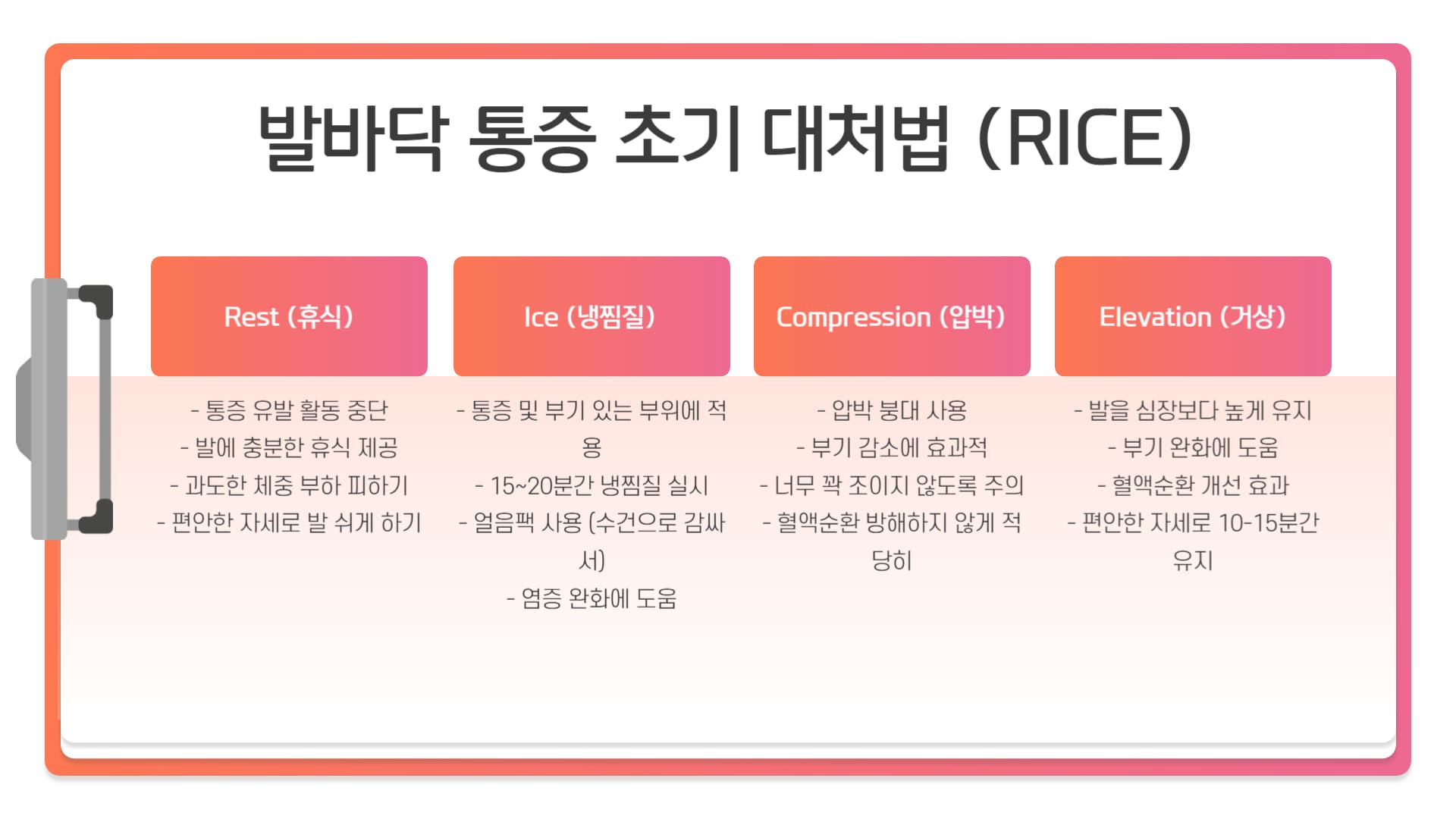 발바닥 통증 초기 대처법 (RICE)

Rest (휴식)

- 통증 유발 활동 중단
- 발에 충분한 휴식 제공
- 과도한 체중 부하 피하기
- 편안한 자세로 발 쉬게 하기

Ice (냉찜질)

- 통증 및 부기 있는 부위에 적용
- 15~20분간 냉찜질 실시
- 얼음팩 사용 (수건으로 감싸서)
- 염증 완화에 도움

Compression (압박)

- 압박 붕대 사용
- 부기 감소에 효과적
- 너무 꽉 조이지 않도록 주의
- 혈액순환 방해하지 않게 적당히

Elevation (거상)

- 발을 심장보다 높게 유지
- 부기 완화에 도움
- 혈액순환 개선 효과
- 편안한 자세로 10-15분간 유지